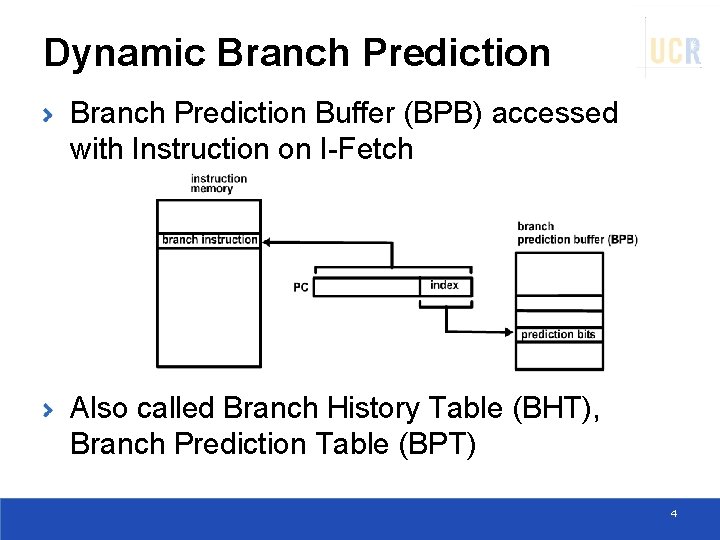 Dynamic Branch Prediction

UCR

› Branch Prediction Buffer (BPB) accessed with Instruction on I-Fetch

instruction memory

branch instruction

PC

index

branch prediction buffer (BPB)

prediction bits

› Also called Branch History Table (BHT), Branch Prediction Table (BPT)

4